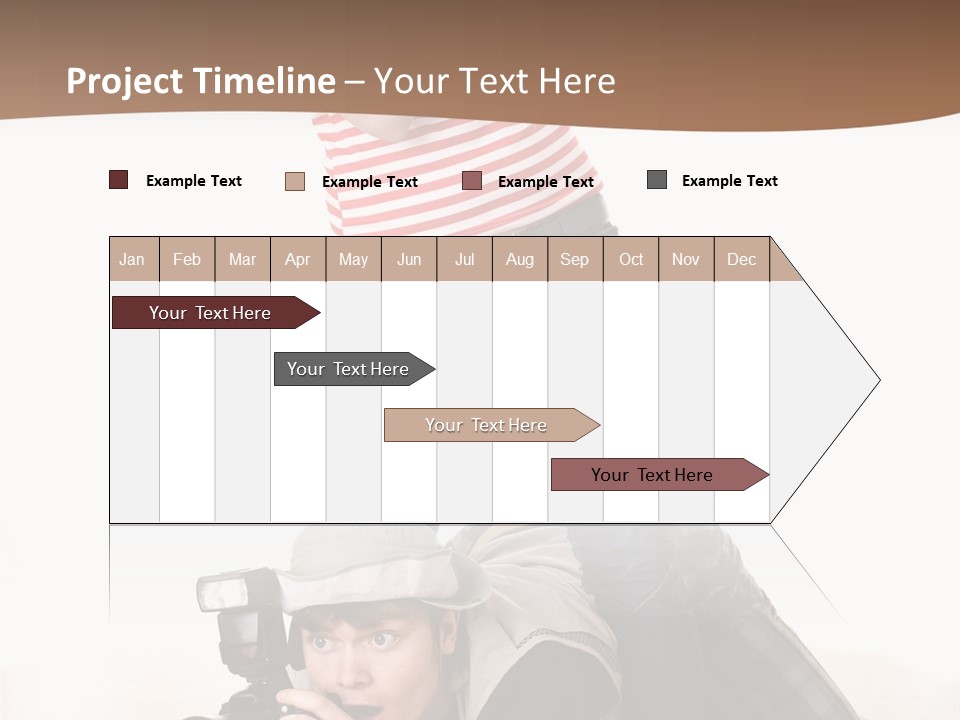 Project Timeline – Your Text Here

Example Text Example Text Example Text Example Text

| Jan | Feb | Mar | Apr | May | Jun | Jul | Aug | Sep | Oct | Nov | Dec |
|---|---|---|---|---|---|---|---|---|---|---|---|

Your Text Here

Your Text Here

Your Text Here

Your Text Here